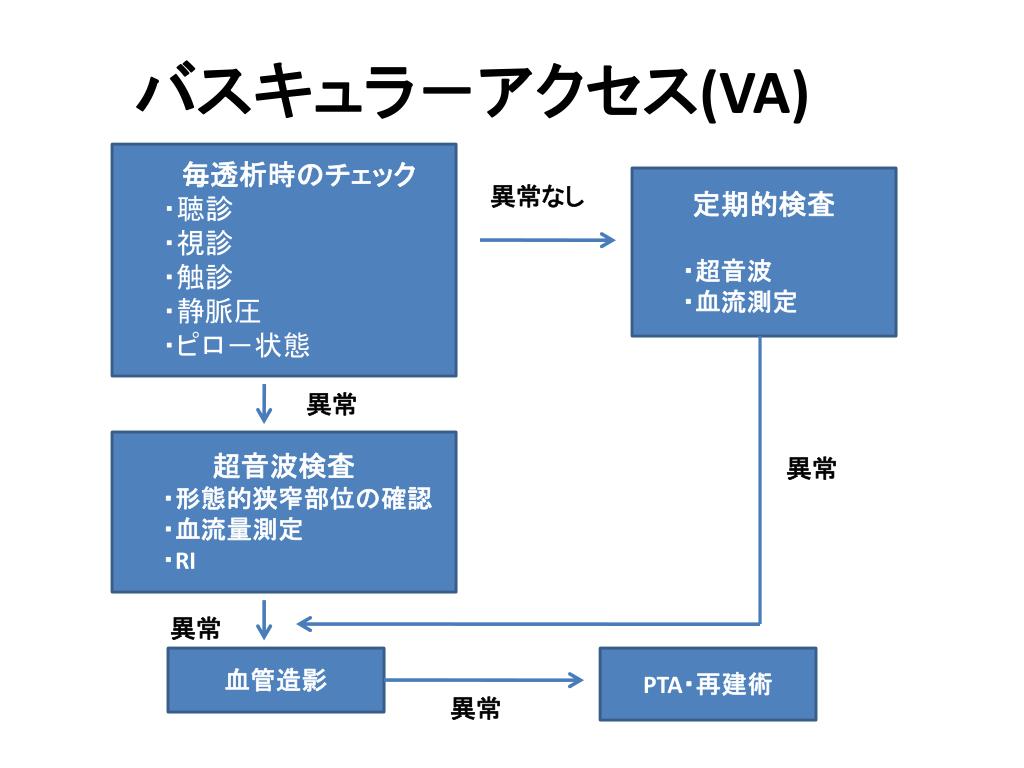 バスキュラーアクセス(VA)

毎透析時のチェック
・聴診
・視診
・触診
・静脈圧
・ピロー状態

異常なし

定期的検査

・超音波
・血流測定

異常

超音波検査
・形態的狭窄部位の確認
・血流量測定
・RI

異常

異常

血管造影

異常

PTA・再建術